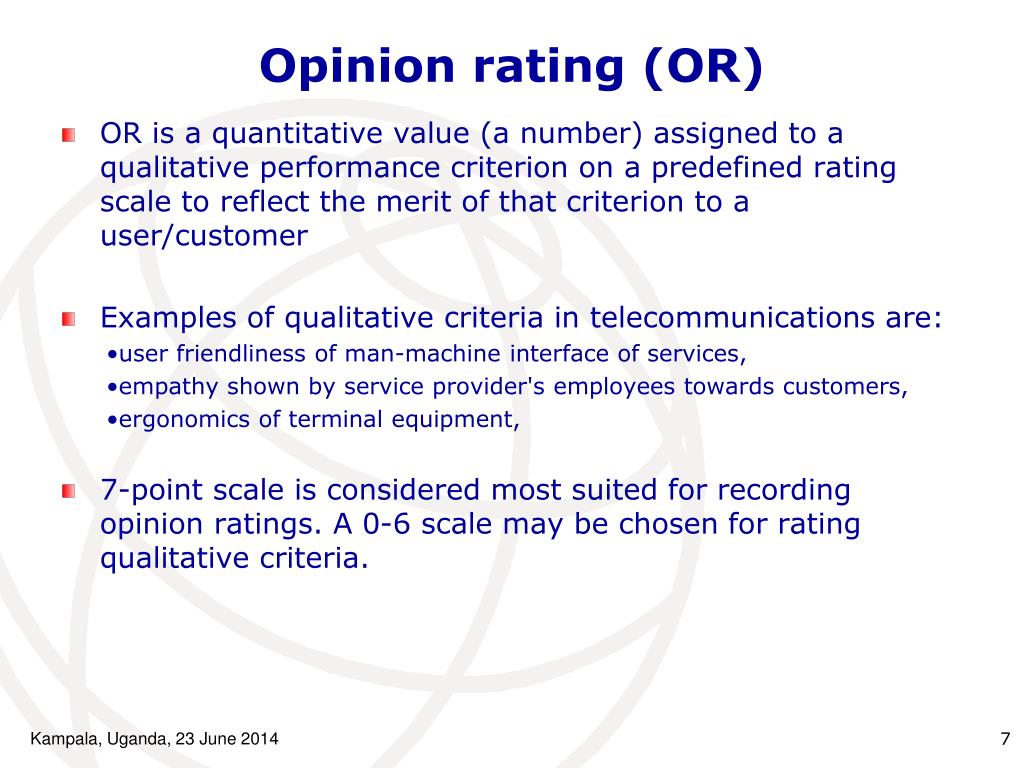 Opinion rating (OR)

OR is a quantitative value (a number) assigned to a qualitative performance criterion on a predefined rating scale to reflect the merit of that criterion to a user/customer

Examples of qualitative criteria in telecommunications are:
•user friendliness of man-machine interface of services,
•empathy shown by service provider's employees towards customers,
•ergonomics of terminal equipment,

7-point scale is considered most suited for recording opinion ratings. A 0-6 scale may be chosen for rating qualitative criteria.

Kampala, Uganda, 23 June 2014

7